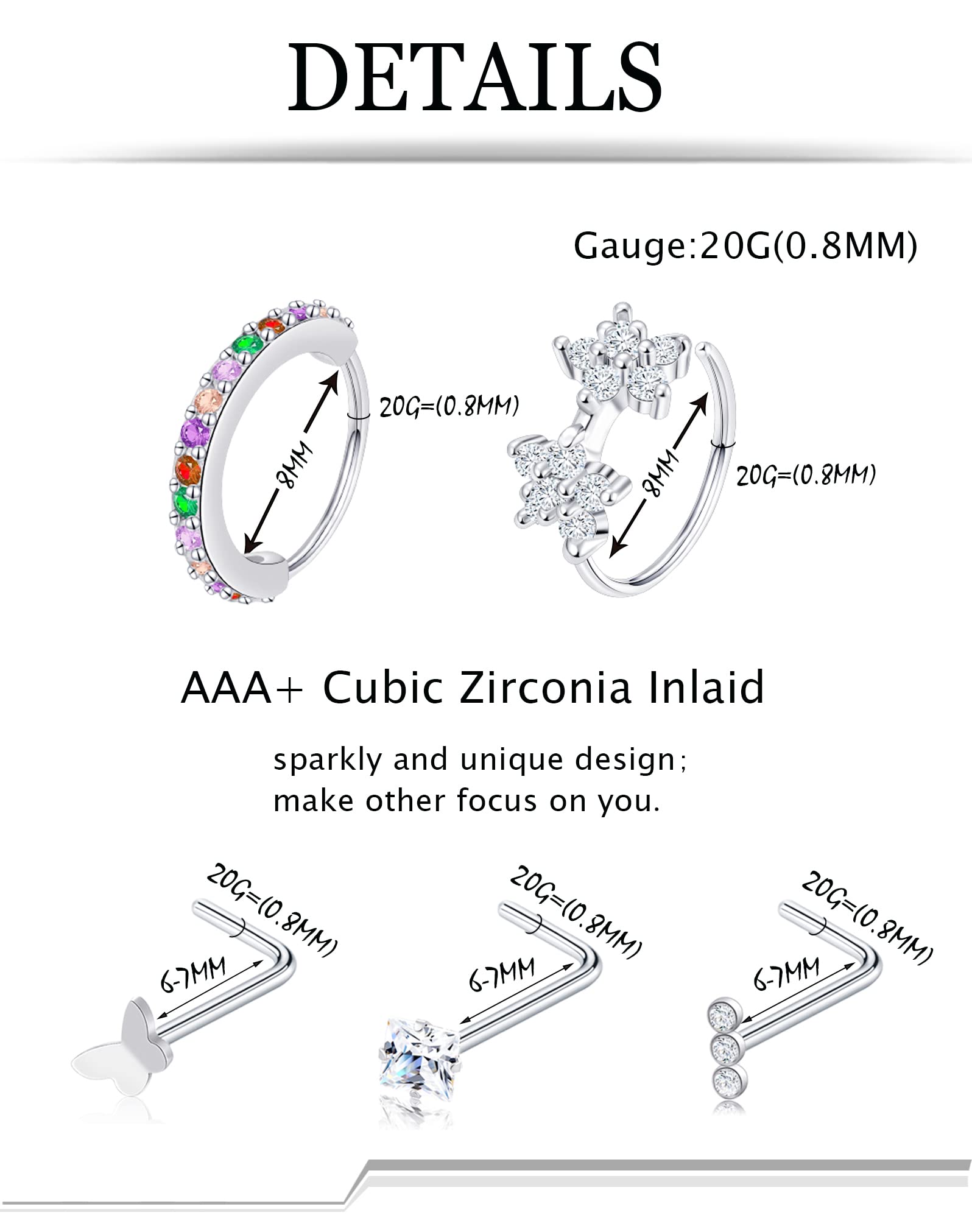 DETAILS

Gauge:20G(0.8MM)

8MM

20G=(0.8MM)

8MM

20G=(0.8MM)

AAA+ Cubic Zirconia Inlaid

sparkly and unique design;
make other focus on you.

20G=(0.8MM)

6-7MM

20G=(0.8MM)

6-7MM

20G=(0.8MM)

6-7MM